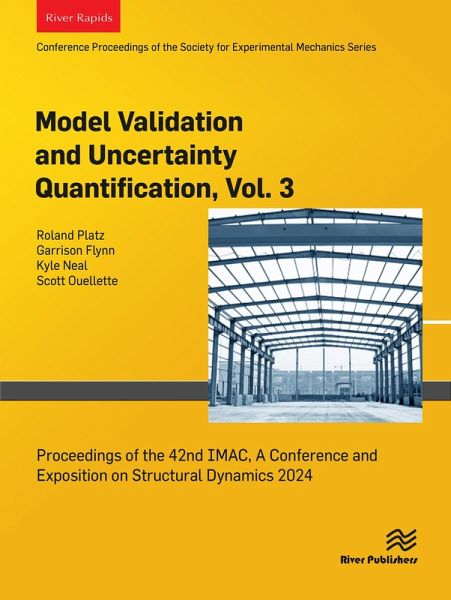 River Rapids

Conference Proceedings of the Society for Experimental Mechanics Series

Model Validation and Uncertainty Quantification, Vol. 3

Roland Platz
Garrison Flynn
Kyle Neal
Scott Ouellette

Proceedings of the 42nd IMAC, A Conference and Exposition on Structural Dynamics 2024

River Publishers